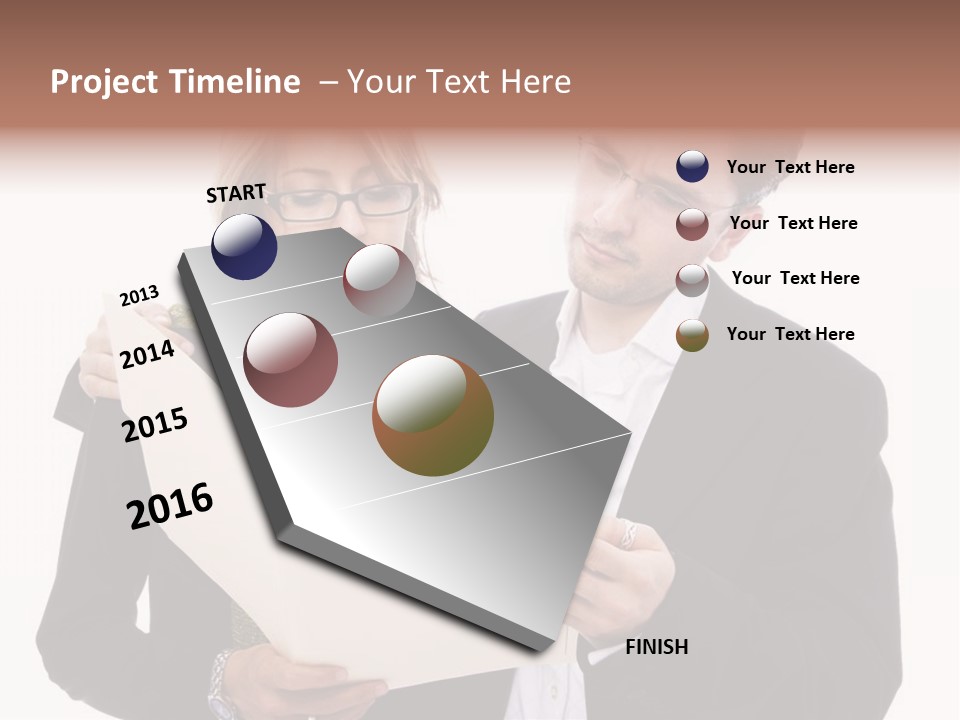 Project Timeline – Your Text Here

START

2013

2014

2015

2016

FINISH

Your Text Here

Your Text Here

Your Text Here

Your Text Here